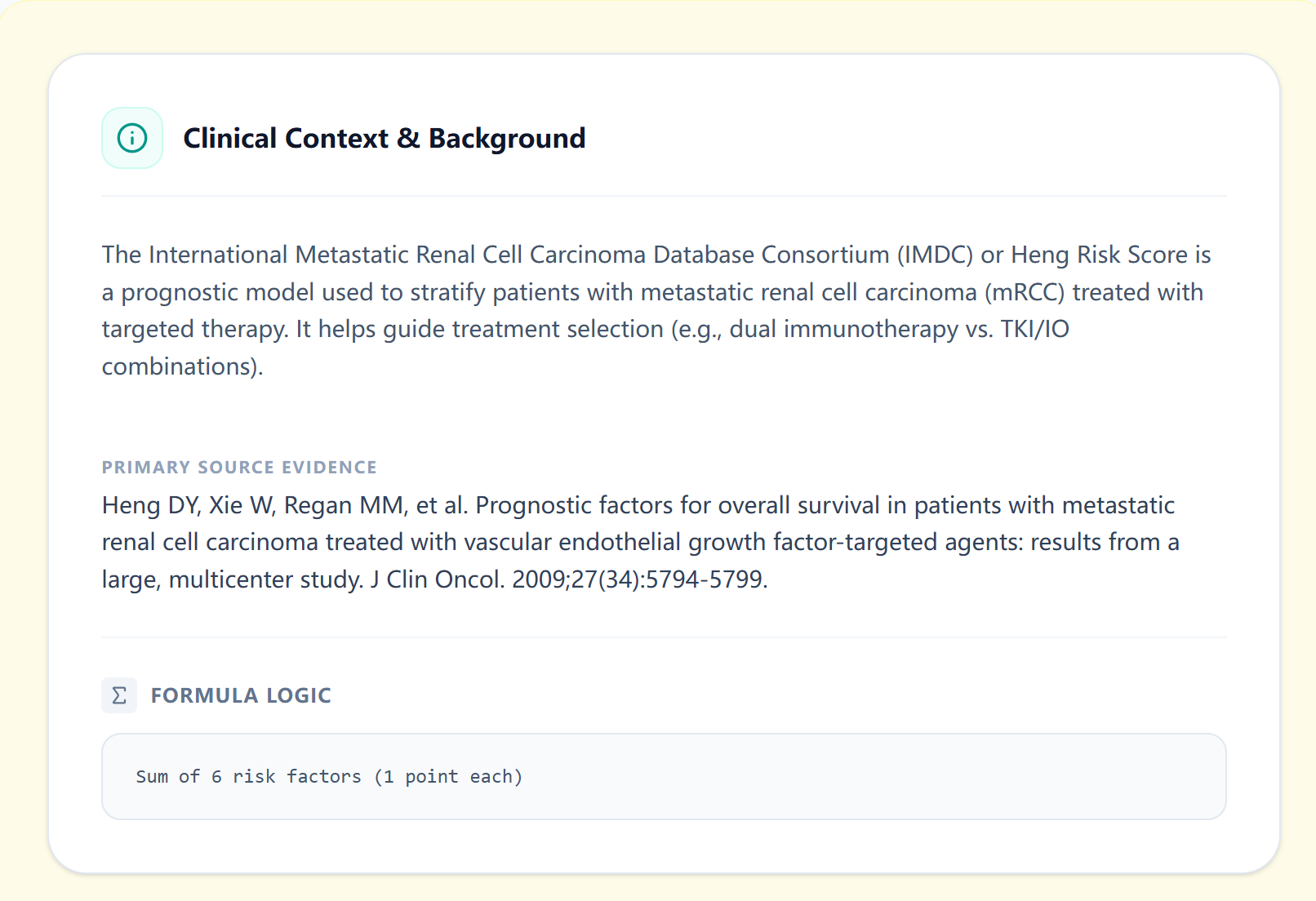 Clinical Context & Background

The International Metastatic Renal Cell Carcinoma Database Consortium (IMDC) or Heng Risk Score is a prognostic model used to stratify patients with metastatic renal cell carcinoma (mRCC) treated with targeted therapy. It helps guide treatment selection (e.g., dual immunotherapy vs. TKI/IO combinations).

PRIMARY SOURCE EVIDENCE

Heng DY, Xie W, Regan MM, et al. Prognostic factors for overall survival in patients with metastatic renal cell carcinoma treated with vascular endothelial growth factor-targeted agents: results from a large, multicenter study. J Clin Oncol. 2009;27(34):5794-5799.

Σ FORMULA LOGIC

Sum of 6 risk factors (1 point each)